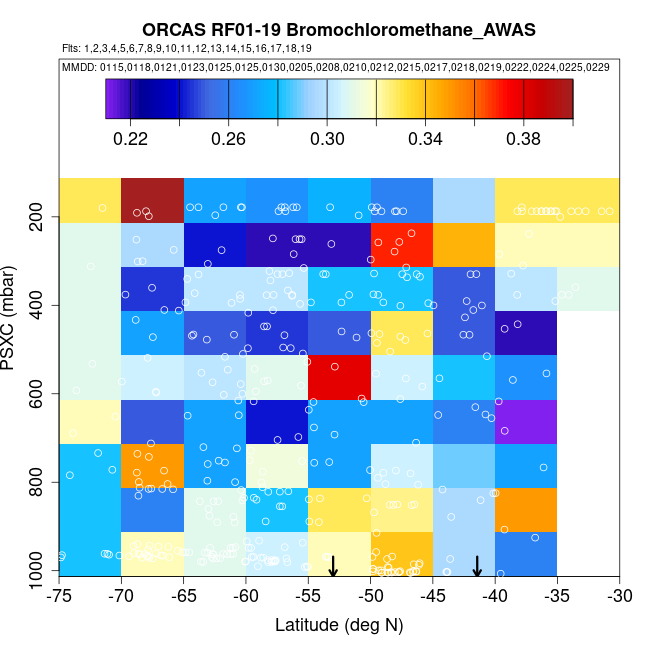 ORCAS RF01-19 Bromochloromethane_AWAS

Flts: 1,2,3,4,5,6,7,8,9,10,11,12,13,14,15,16,17,18,19

MMDD: 0115,0118,0121,0123,0125,0125,0130,0205,0208,0210,0212,0215,0217,0218,0219,0222,0224,0225,0229

0.22 0.26 0.30 0.34 0.38

PSXC (mbar)

200
400
600
800
1000

-75 -70 -65 -60 -55 -50 -45 -40 -35 -30

Latitude (deg N)